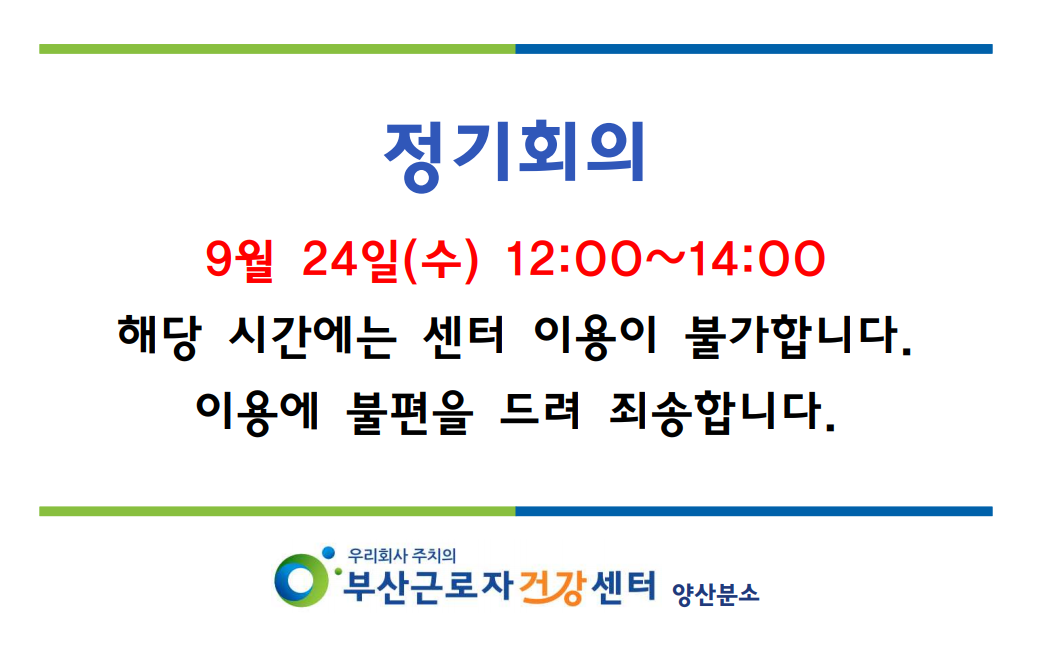 정기회의

9월 24일(수) 12:00~14:00

해당 시간에는 센터 이용이 불가합니다.

이용에 불편을 드려 죄송합니다.

우리회사 주치의
부산근로자건강센터 양산분소